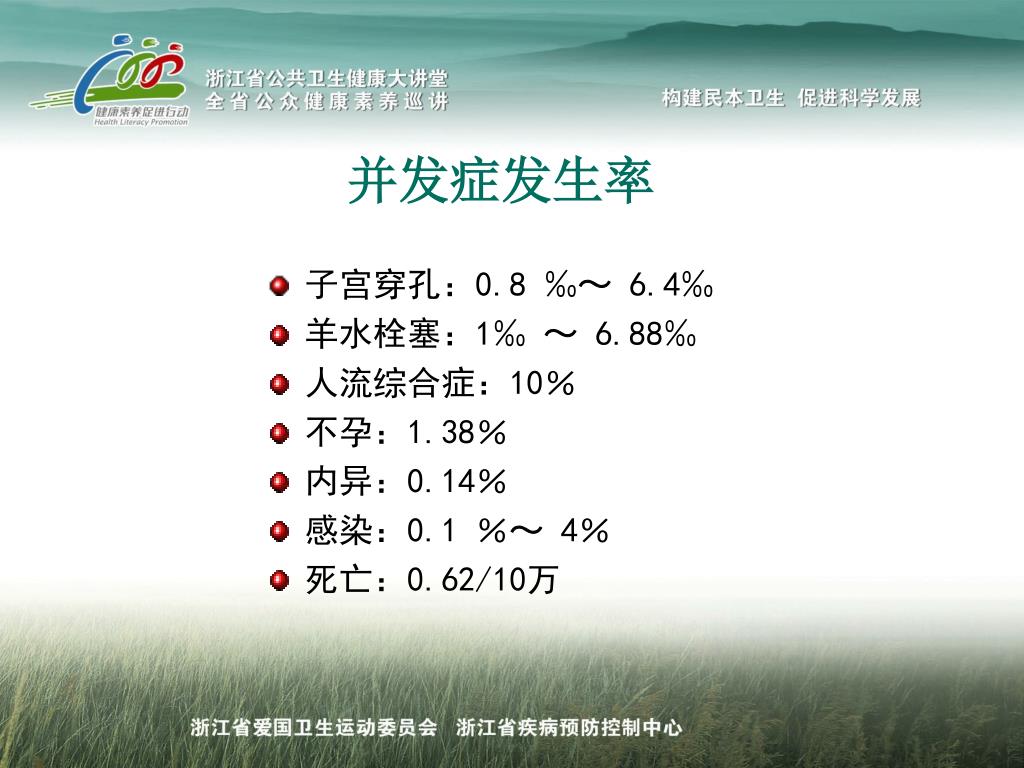 健康素养促进行动
Health Literacy Promotion

浙江省公共卫生健康大讲堂
全省公众健康素养巡讲

构建民本卫生 促进科学发展

并发症发生率

子宫穿孔：0.8 ‰～ 6.4‰
羊水栓塞：1‰ ～ 6.88‰
人流综合症：10%
不孕：1.38%
内异：0.14%
感染：0.1 %～ 4%
死亡：0.62/10万

浙江省爱国卫生运动委员会　浙江省疾病预防控制中心